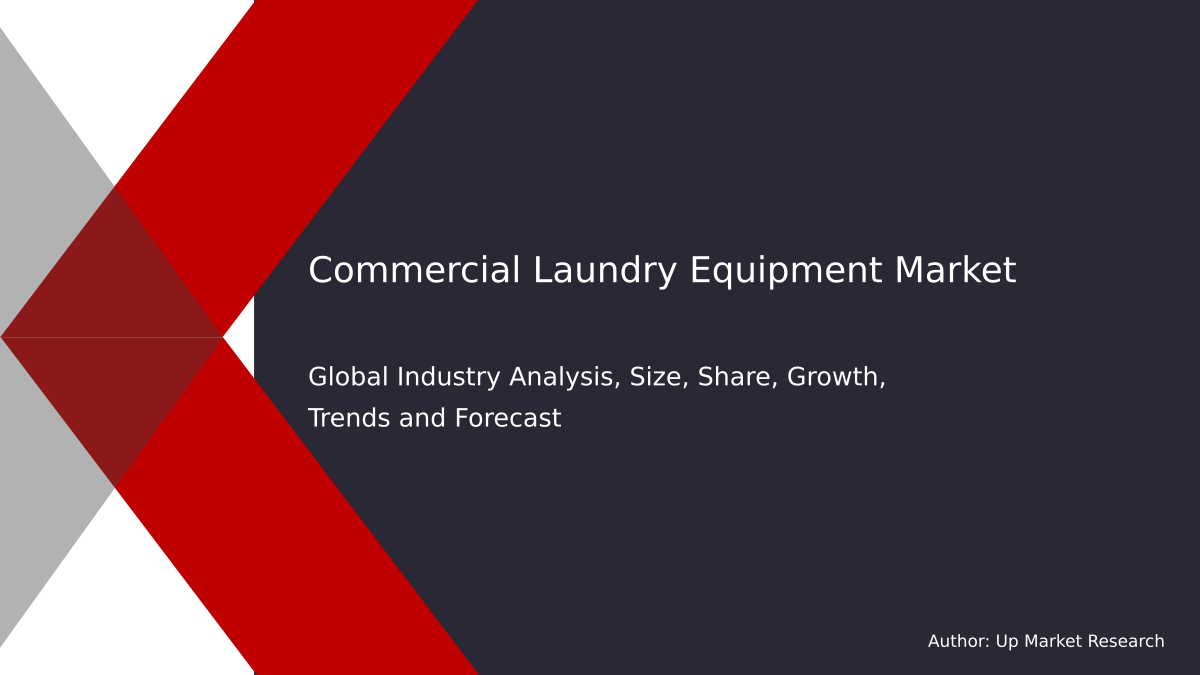 Commercial Laundry Equipment Market

Global Industry Analysis, Size, Share, Growth, Trends and Forecast

Author: Up Market Research